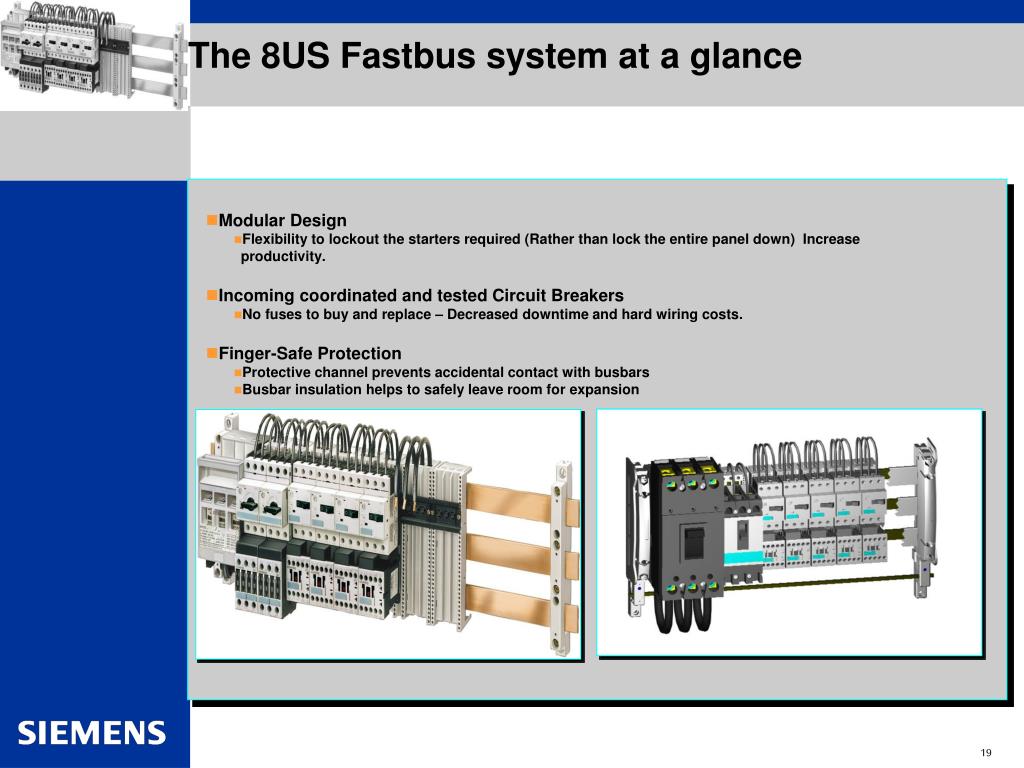 The 8US Fastbus system at a glance

Modular Design

Flexibility to lockout the starters required (Rather than lock the entire panel down) Increase productivity.

Incoming coordinated and tested Circuit Breakers

No fuses to buy and replace – Decreased downtime and hard wiring costs.

Finger-Safe Protection

Protective channel prevents accidental contact with busbars

Busbar insulation helps to safely leave room for expansion

SIEMENS

19